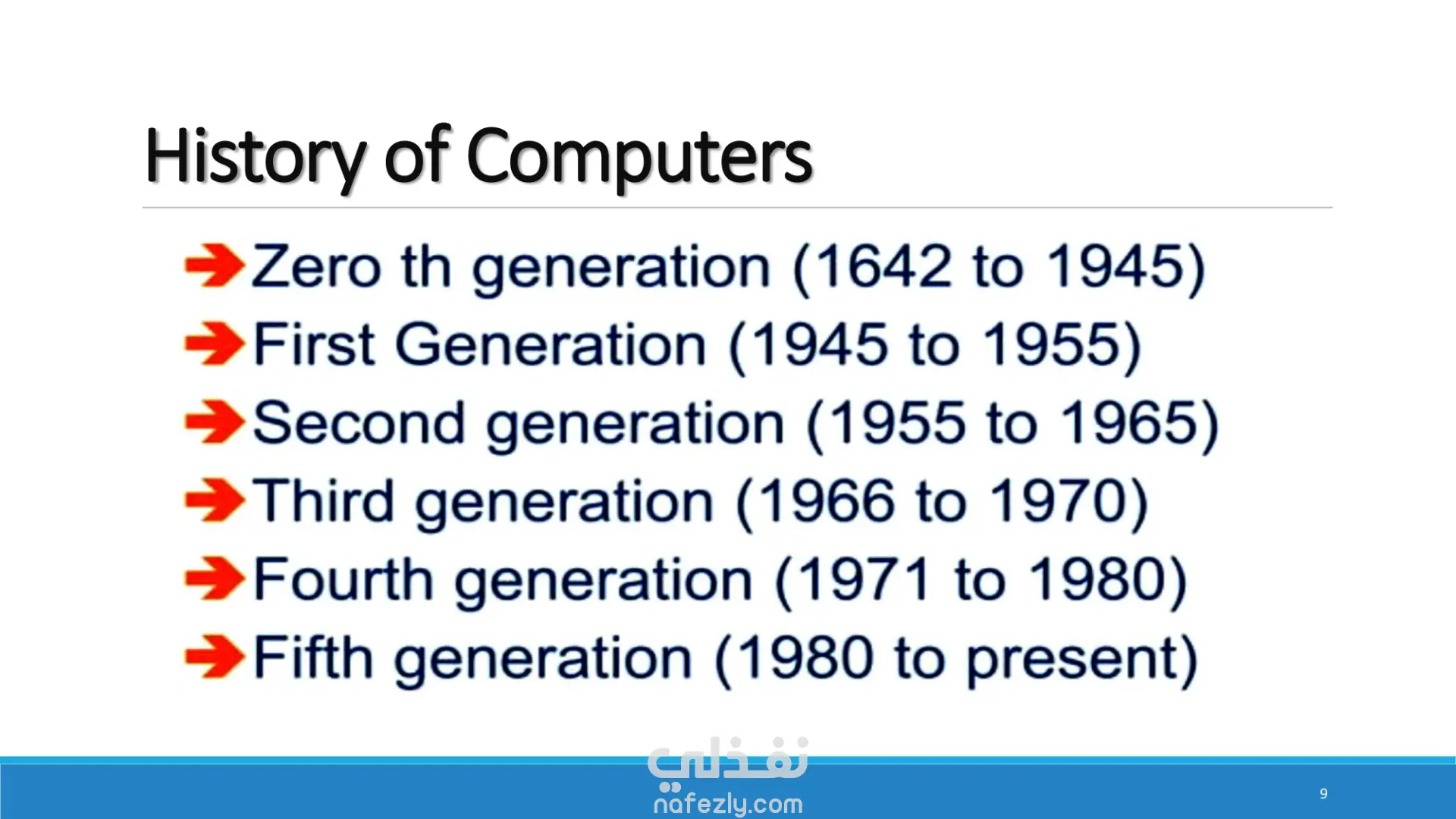 History of Computers

Zero th generation (1642 to 1945)
First Generation (1945 to 1955)
Second generation (1955 to 1965)
Third generation (1966 to 1970)
Fourth generation (1971 to 1980)
Fifth generation (1980 to present)

نفذلي
nafezly.com

9